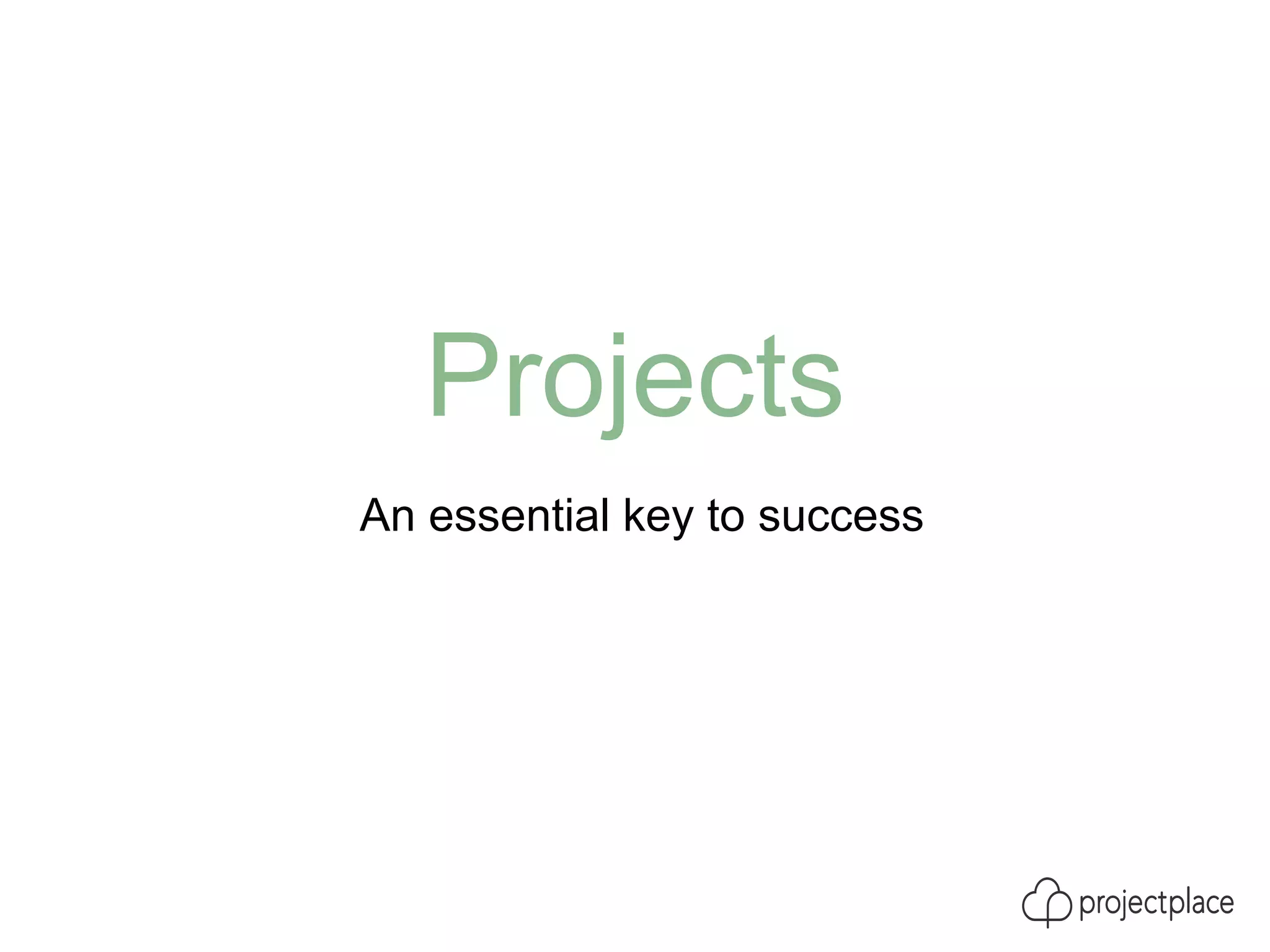 Projects

An essential key to success

projectplace